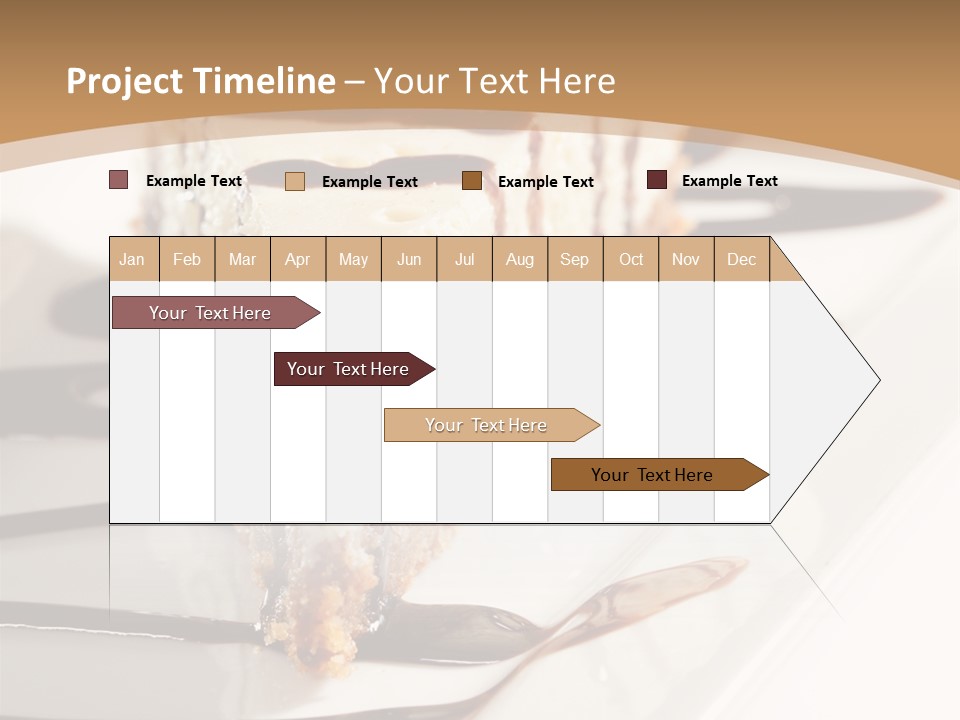 Project Timeline – Your Text Here

Example Text

Example Text

Example Text

Example Text

| Jan | Feb | Mar | Apr | May | Jun | Jul | Aug | Sep | Oct | Nov | Dec |
|---|---|---|---|---|---|---|---|---|---|---|---|

Your Text Here

Your Text Here

Your Text Here

Your Text Here